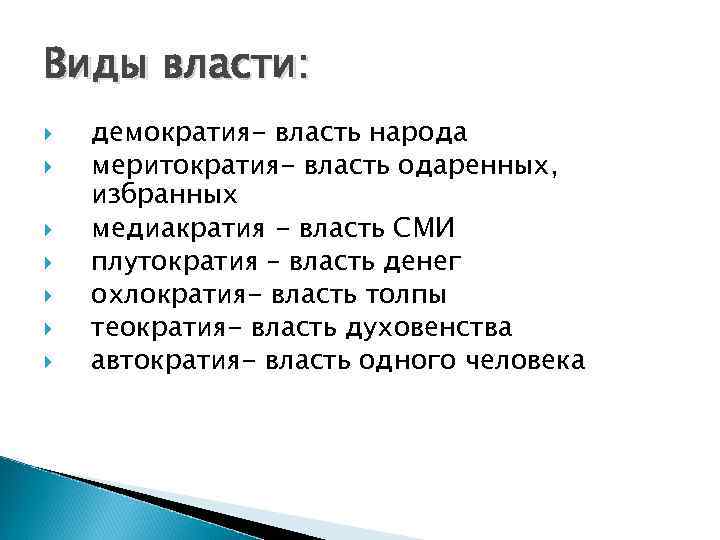 Виды власти:

демократия- власть народа
меритократия- власть одаренных, избранных
медиакратия - власть СМИ
плутократия – власть денег
охлократия- власть толпы
теократия- власть духовенства
автократия- власть одного человека